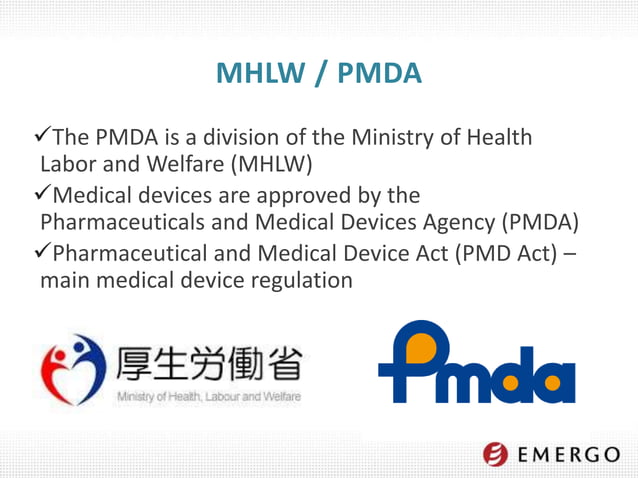 MHLW / PMDA

✓The PMDA is a division of the Ministry of Health Labor and Welfare (MHLW)

✓Medical devices are approved by the Pharmaceuticals and Medical Devices Agency (PMDA)

✓Pharmaceutical and Medical Device Act (PMD Act) – main medical device regulation

厚生労働省
Ministry of Health, Labour and Welfare

Pmda

EMERGO